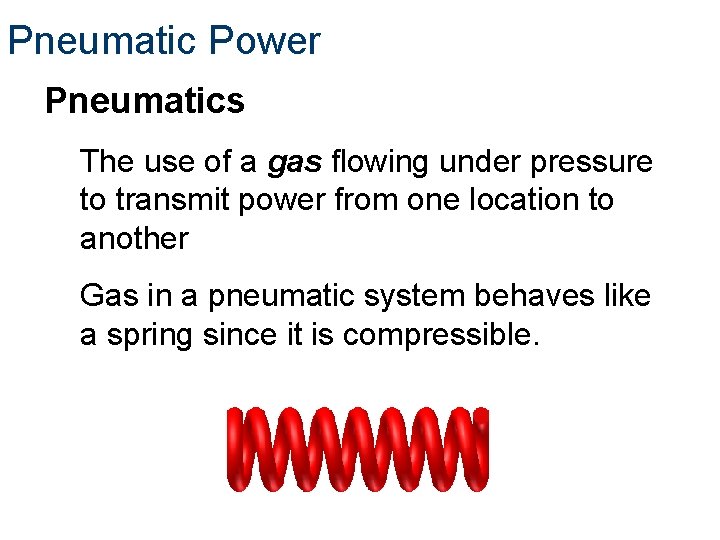 Pneumatic Power

Pneumatics

The use of a gas flowing under pressure to transmit power from one location to another

Gas in a pneumatic system behaves like a spring since it is compressible.